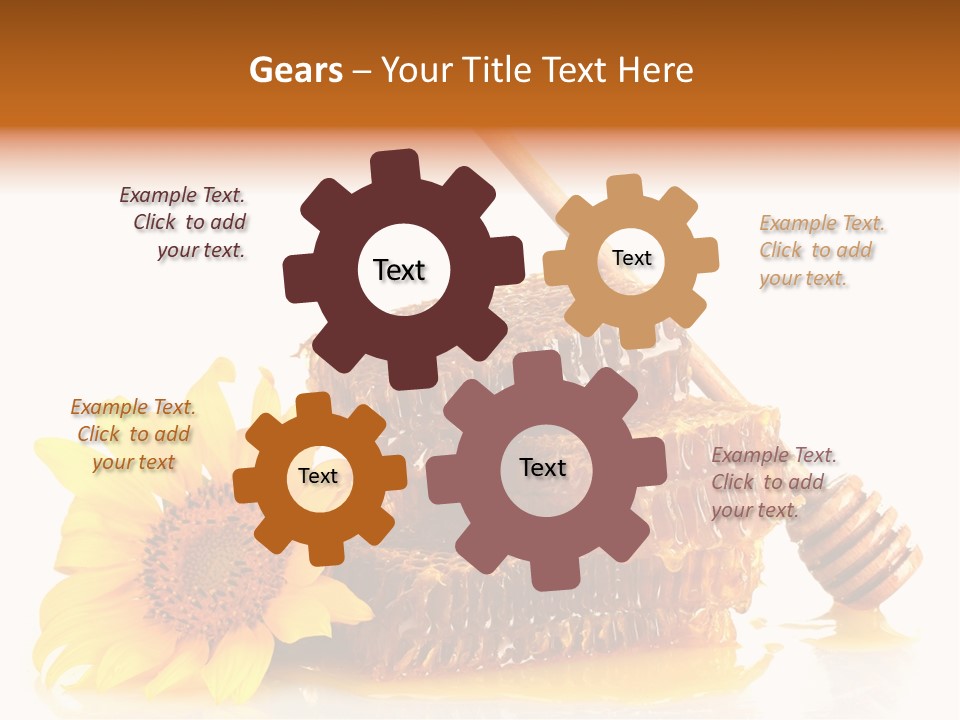 Gears – Your Title Text Here

Example Text. Click to add your text.

Text

Text

Example Text. Click to add your text.

Example Text. Click to add your text

Text

Text

Example Text. Click to add your text.